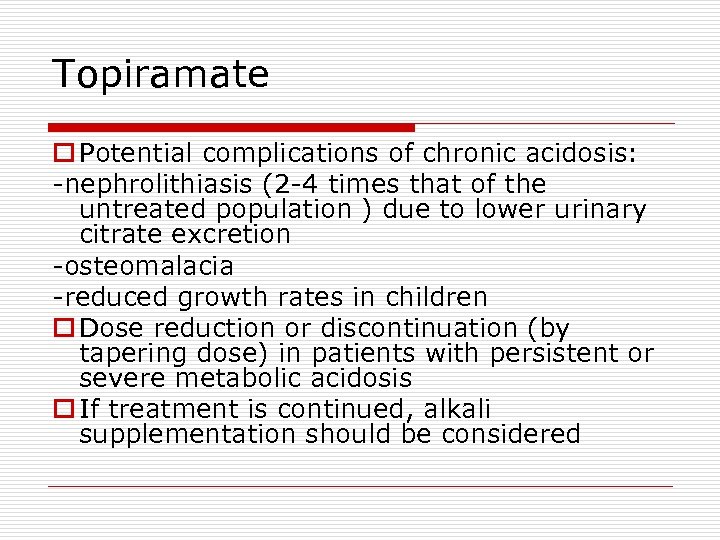 Topiramate

Potential complications of chronic acidosis:

-nephrolithiasis (2-4 times that of the untreated population ) due to lower urinary citrate excretion

-osteomalacia

-reduced growth rates in children

Dose reduction or discontinuation (by tapering dose) in patients with persistent or severe metabolic acidosis

If treatment is continued, alkali supplementation should be considered